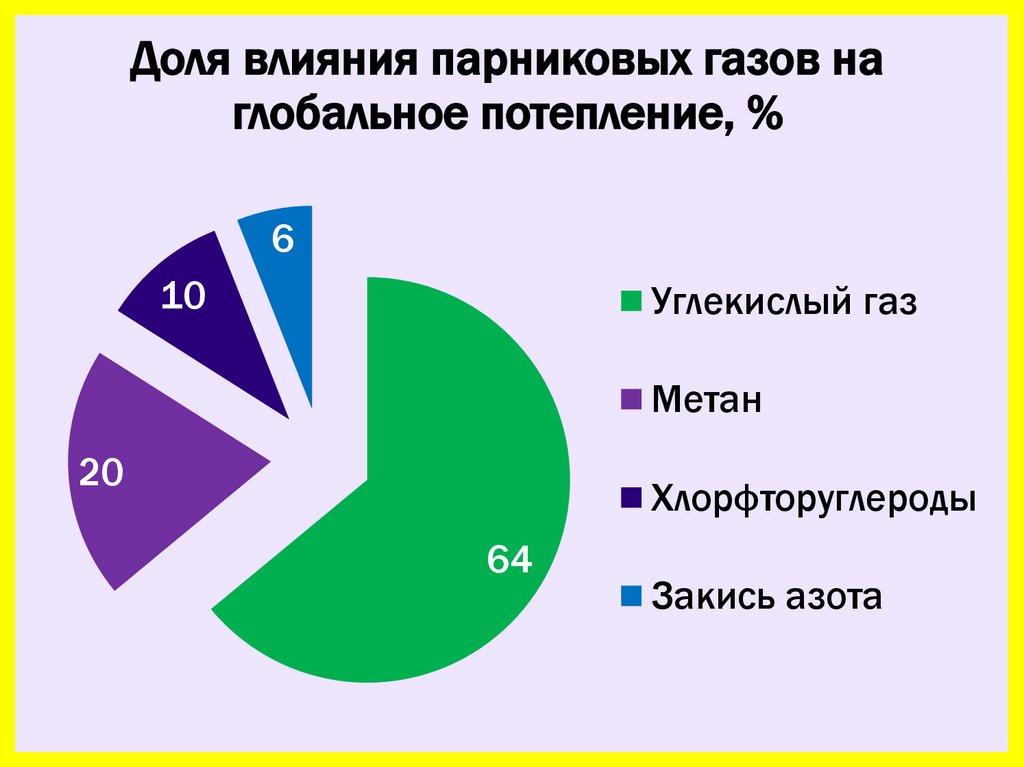 Доля влияния парниковых газов на глобальное потепление, %

6

10

20

64

Углекислый газ

Метан

Хлорфторуглероды

Закись азота